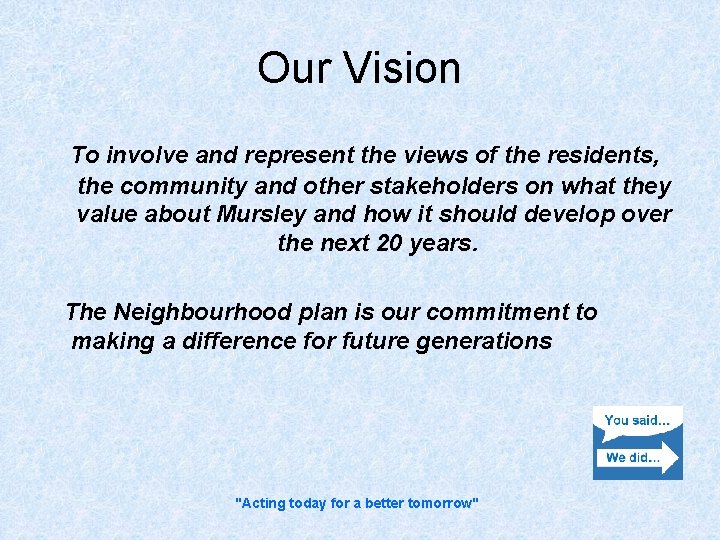 Our Vision

To involve and represent the views of the residents, the community and other stakeholders on what they value about Mursley and how it should develop over the next 20 years.

The Neighbourhood plan is our commitment to making a difference for future generations

You said...

We did...

"Acting today for a better tomorrow"